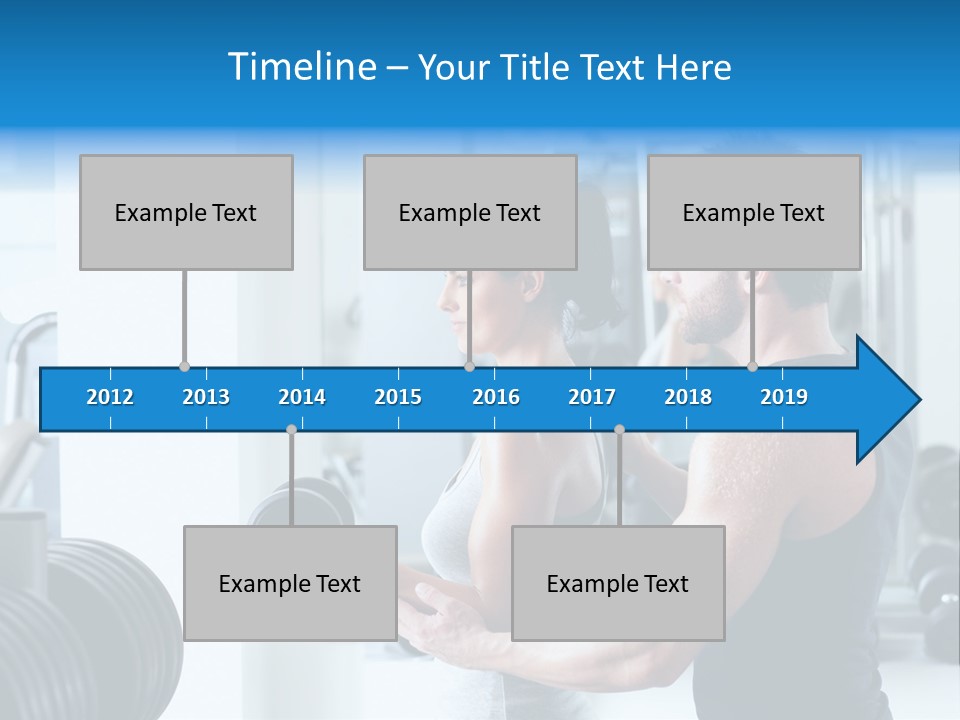 Timeline – Your Title Text Here

Example Text

Example Text

Example Text

2012 2013 2014 2015 2016 2017 2018 2019

Example Text

Example Text